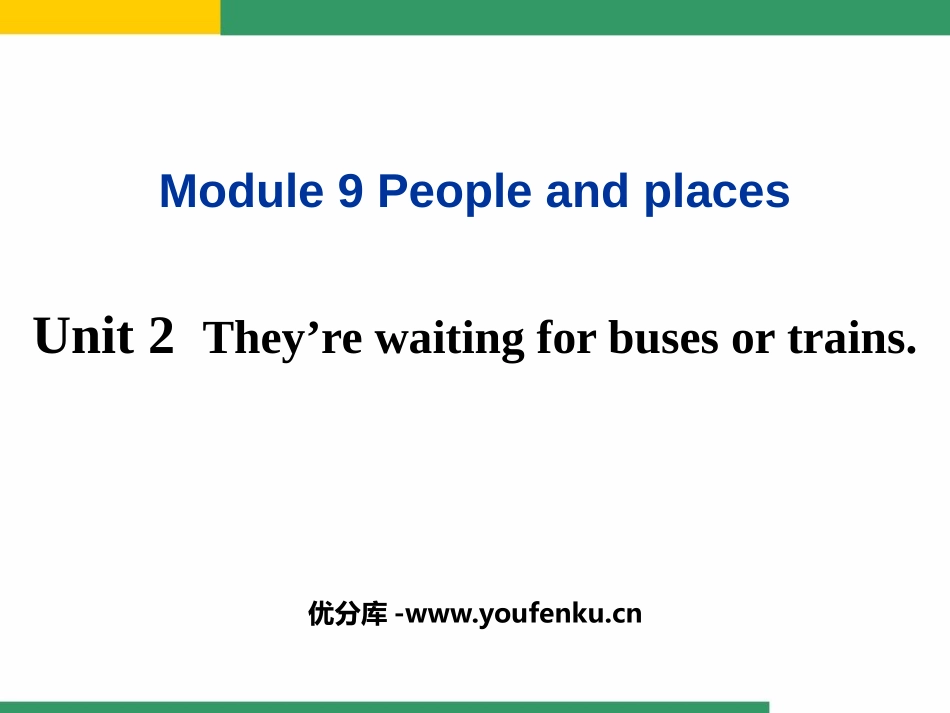 Module 9 People and places

Unit 2 They’re waiting for buses or trains.

优分库 -www.youfenku.cn